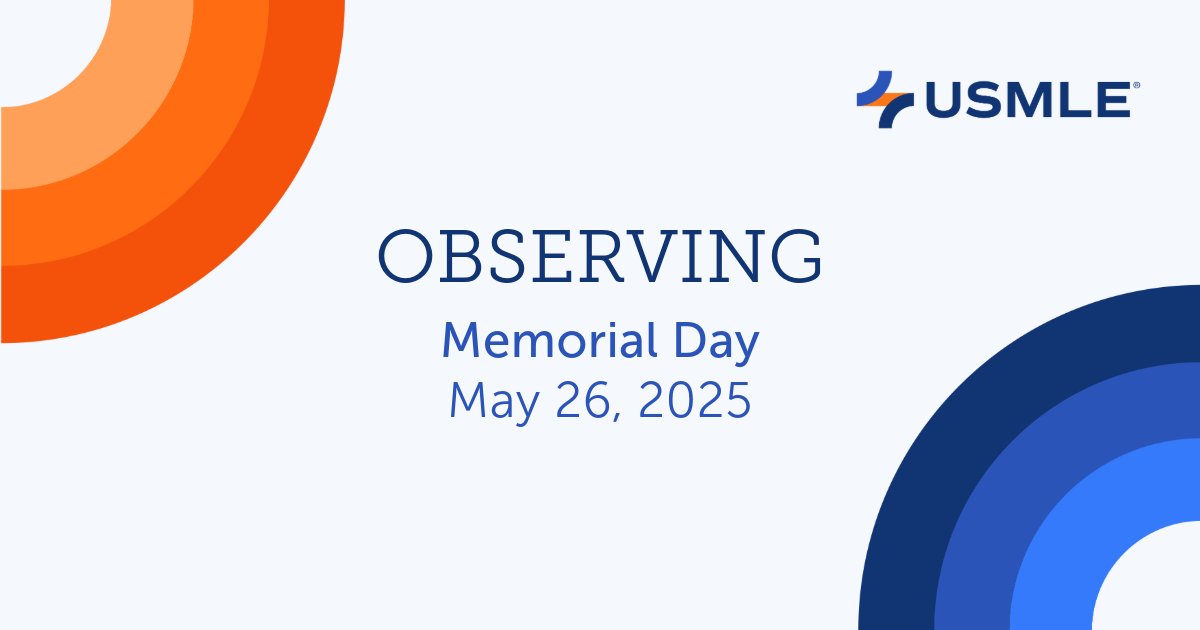 USMLE®

OBSERVING

Memorial Day

May 26, 2025